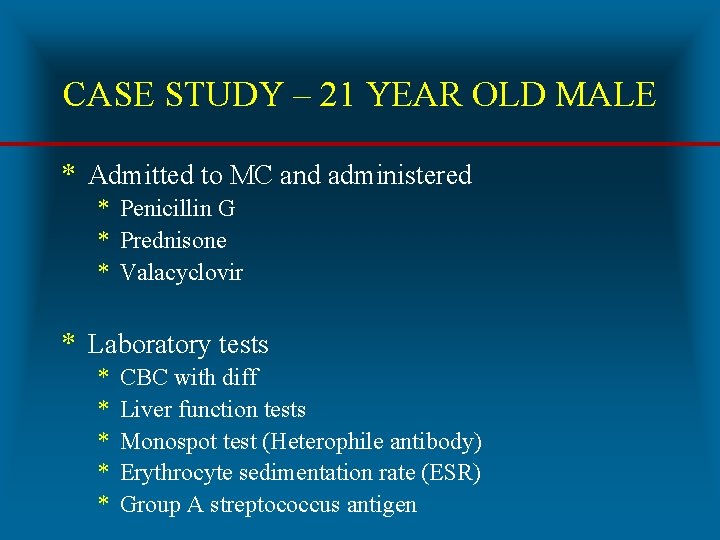 CASE STUDY – 21 YEAR OLD MALE

* Admitted to MC and administered
  * Penicillin G
  * Prednisone
  * Valacyclovir

* Laboratory tests
  * CBC with diff
  * Liver function tests
  * Monospot test (Heterophile antibody)
  * Erythrocyte sedimentation rate (ESR)
  * Group A streptococcus antigen